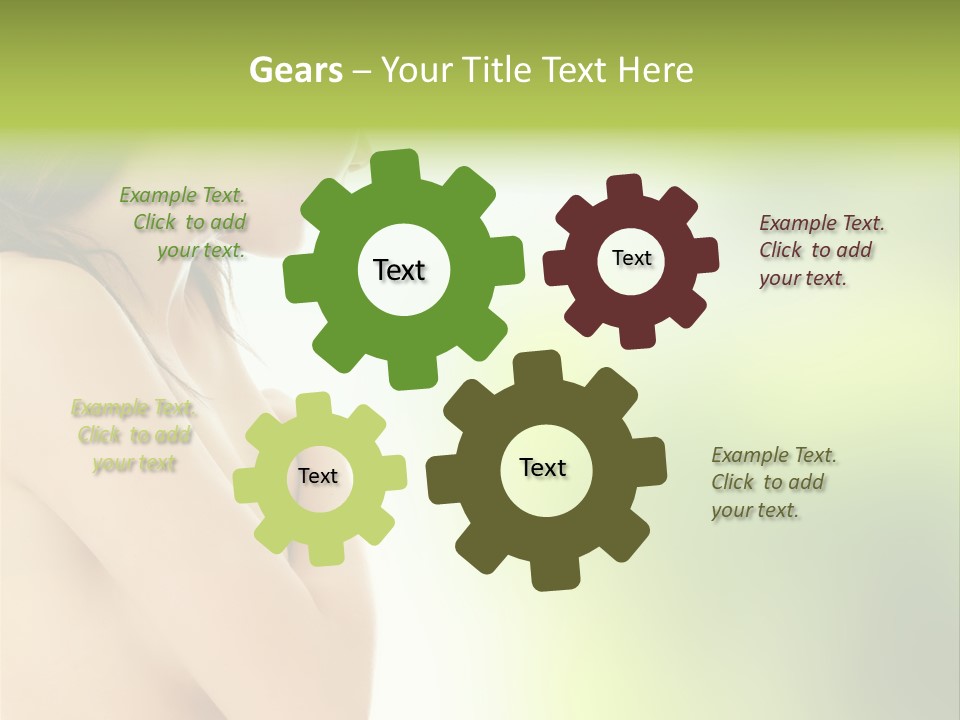 Gears – Your Title Text Here

Example Text. Click to add your text.

Text

Text

Example Text. Click to add your text.

Example Text. Click to add your text

Text

Text

Example Text. Click to add your text.